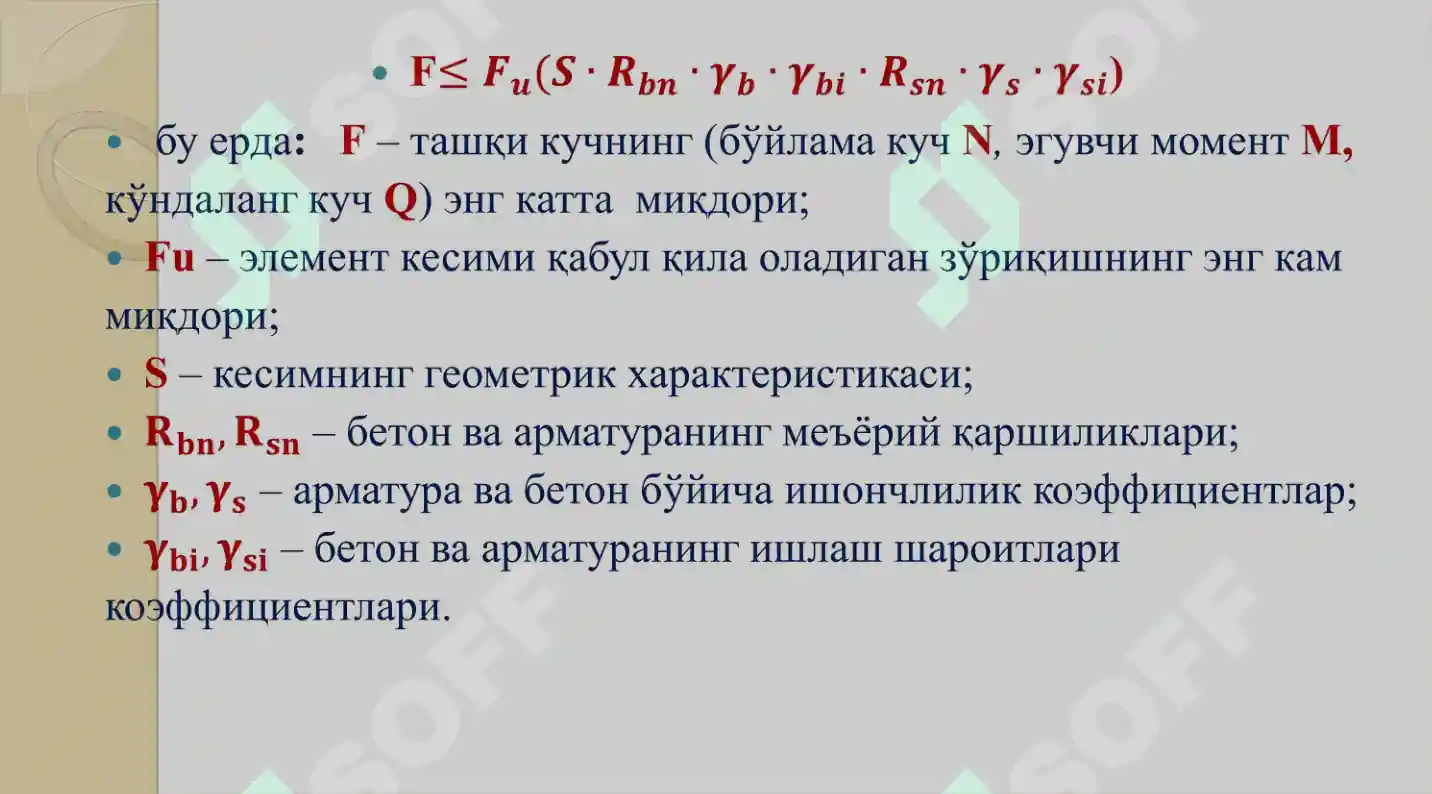 • $F \leq F_u(S \cdot R_{bn} \cdot \gamma_b \cdot \gamma_{bi} \cdot R_{sn} \cdot \gamma_s \cdot \gamma_{si})$

• бу ерда: F – ташқи кучнинг (бўйлама куч N, эгувчи момент M, кўндаланг куч Q) энг катта миқдори;

• Fu – элемент кесими қабул қила оладиган зўриқишнинг энг кам миқдори;

• S – кесимнинг геометрик характеристикаси;

• $R_{bn}, R_{sn}$ – бетон ва арматуранинг меъёрий қаршиликлари;

• $\gamma_b, \gamma_s$ – арматура ва бетон бўйича ишончлилик коэффициентлар;

• $\gamma_{bi}, \gamma_{si}$ – бетон ва арматуранинг ишлаш шароитлари коэффициентлари.

SOFF

SOFF